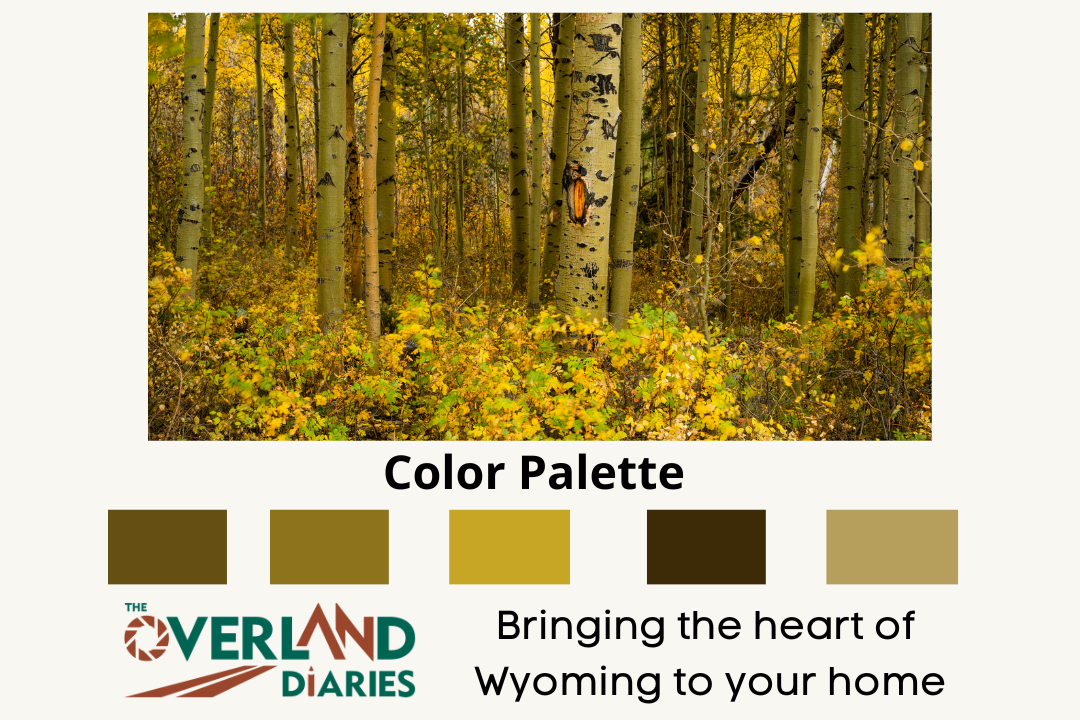 Color Palette

THE OVERLAND DIARIES

Bringing the heart of Wyoming to your home